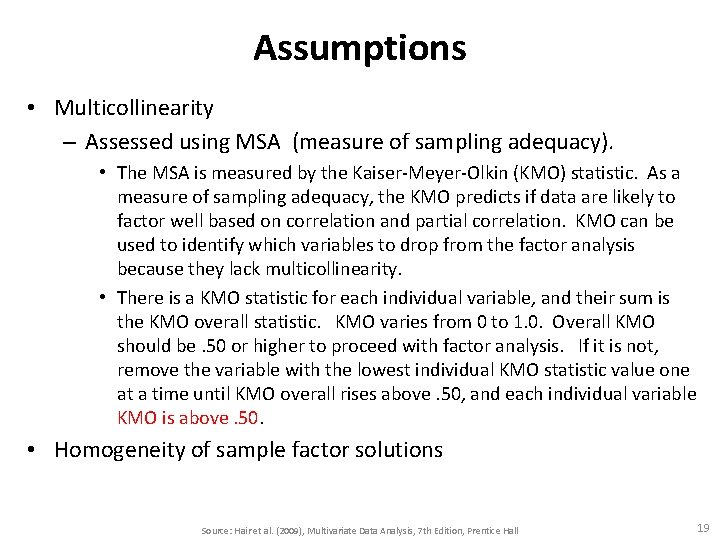 Assumptions

• Multicollinearity

– Assessed using MSA (measure of sampling adequacy).

• The MSA is measured by the Kaiser-Meyer-Olkin (KMO) statistic. As a measure of sampling adequacy, the KMO predicts if data are likely to factor well based on correlation and partial correlation. KMO can be used to identify which variables to drop from the factor analysis because they lack multicollinearity.

• There is a KMO statistic for each individual variable, and their sum is the KMO overall statistic. KMO varies from 0 to 1.0. Overall KMO should be .50 or higher to proceed with factor analysis. If it is not, remove the variable with the lowest individual KMO statistic value one at a time until KMO overall rises above .50, and each individual variable KMO is above .50.

• Homogeneity of sample factor solutions

Source: Hair et al. (2009), Multivariate Data Analysis, 7th Edition, Prentice Hall

19